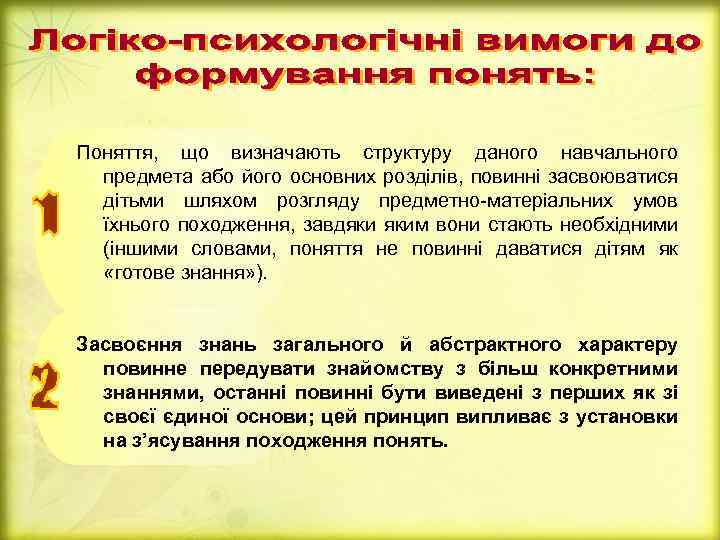 Логіко-психологічні вимоги до формування понять:

1

Поняття, що визначають структуру даного навчального предмета або його основних розділів, повинні засвоюватися дітьми шляхом розгляду предметно-матеріальних умов їхнього походження, завдяки яким вони стають необхідними (іншими словами, поняття не повинні даватися дітям як «готове знання»).

2

Засвоєння знань загального й абстрактного характеру повинне передувати знайомству з більш конкретними знаннями, останні повинні бути виведені з перших як зі своєї єдиної основи; цей принцип випливає з установки на з'ясування походження понять.